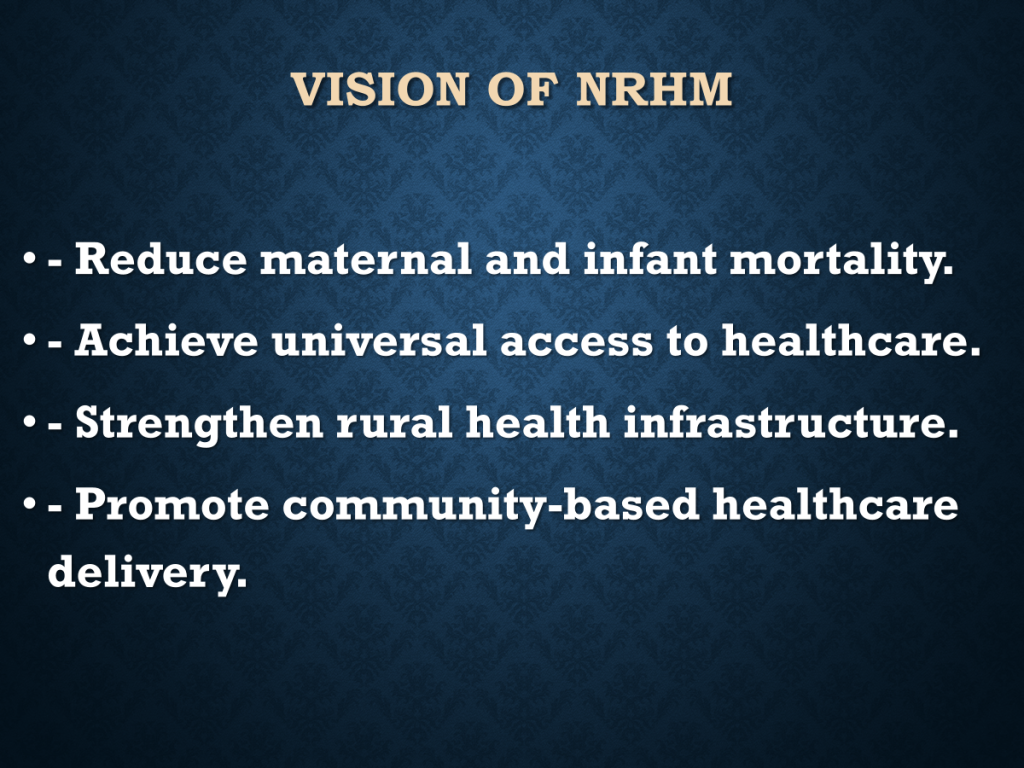 VISION OF NRHM

• - Reduce maternal and infant mortality.
• - Achieve universal access to healthcare.
• - Strengthen rural health infrastructure.
• - Promote community-based healthcare delivery.